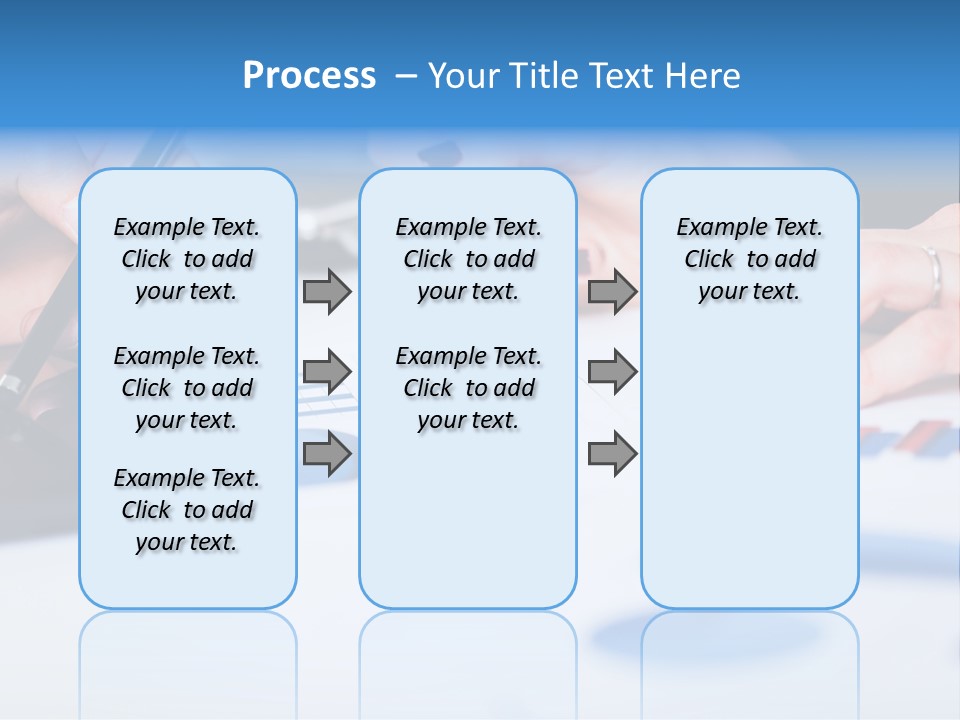 Process – Your Title Text Here

Example Text. Click to add your text.

Example Text. Click to add your text.

Example Text. Click to add your text.

Example Text. Click to add your text.

Example Text. Click to add your text.

Example Text. Click to add your text.